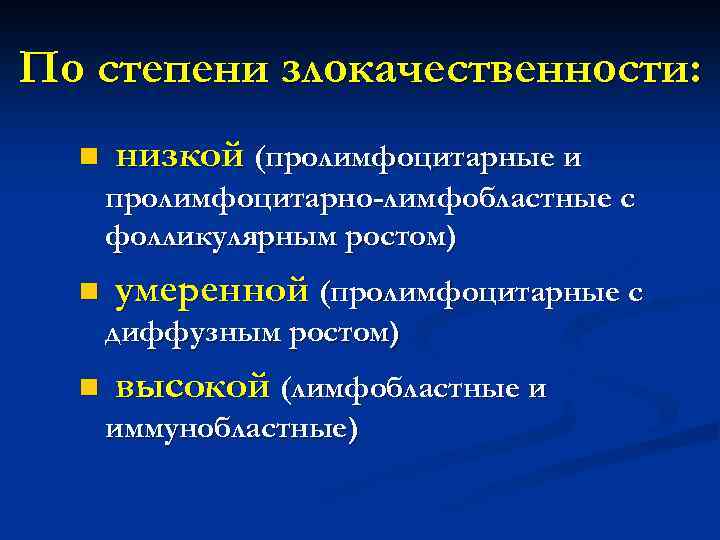 По степени злокачественности:

- низкой (пролимфоцитарные и пролимфоцитарно-лимфобластные с фолликулярным ростом)
- умеренной (пролимфоцитарные с диффузным ростом)
- высокой (лимфобластные и иммунобластные)